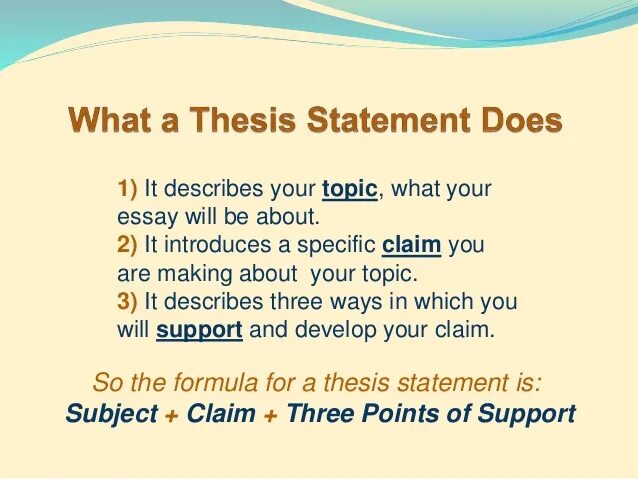 What a Thesis Statement Does

1) It describes your topic, what your essay will be about.
2) It introduces a specific claim you are making about your topic.
3) It describes three ways in which you will support and develop your claim.

So the formula for a thesis statement is:
Subject + Claim + Three Points of Support